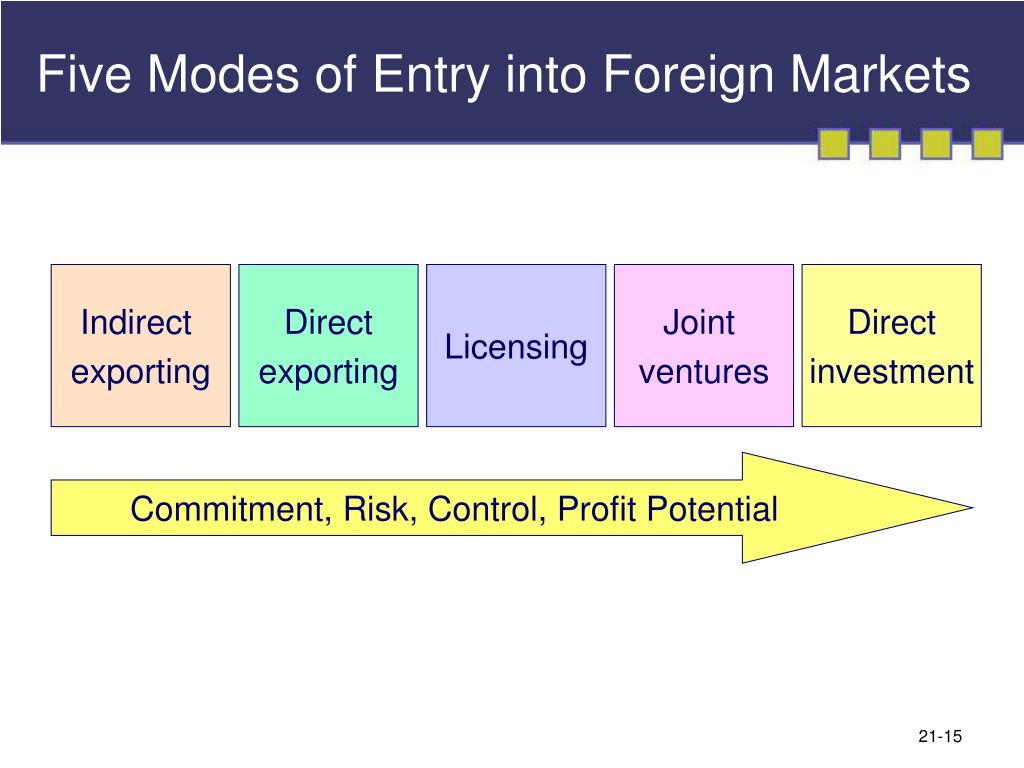 Five Modes of Entry into Foreign Markets

Indirect exporting

Direct exporting

Licensing

Joint ventures

Direct investment

Commitment, Risk, Control, Profit Potential

21-15